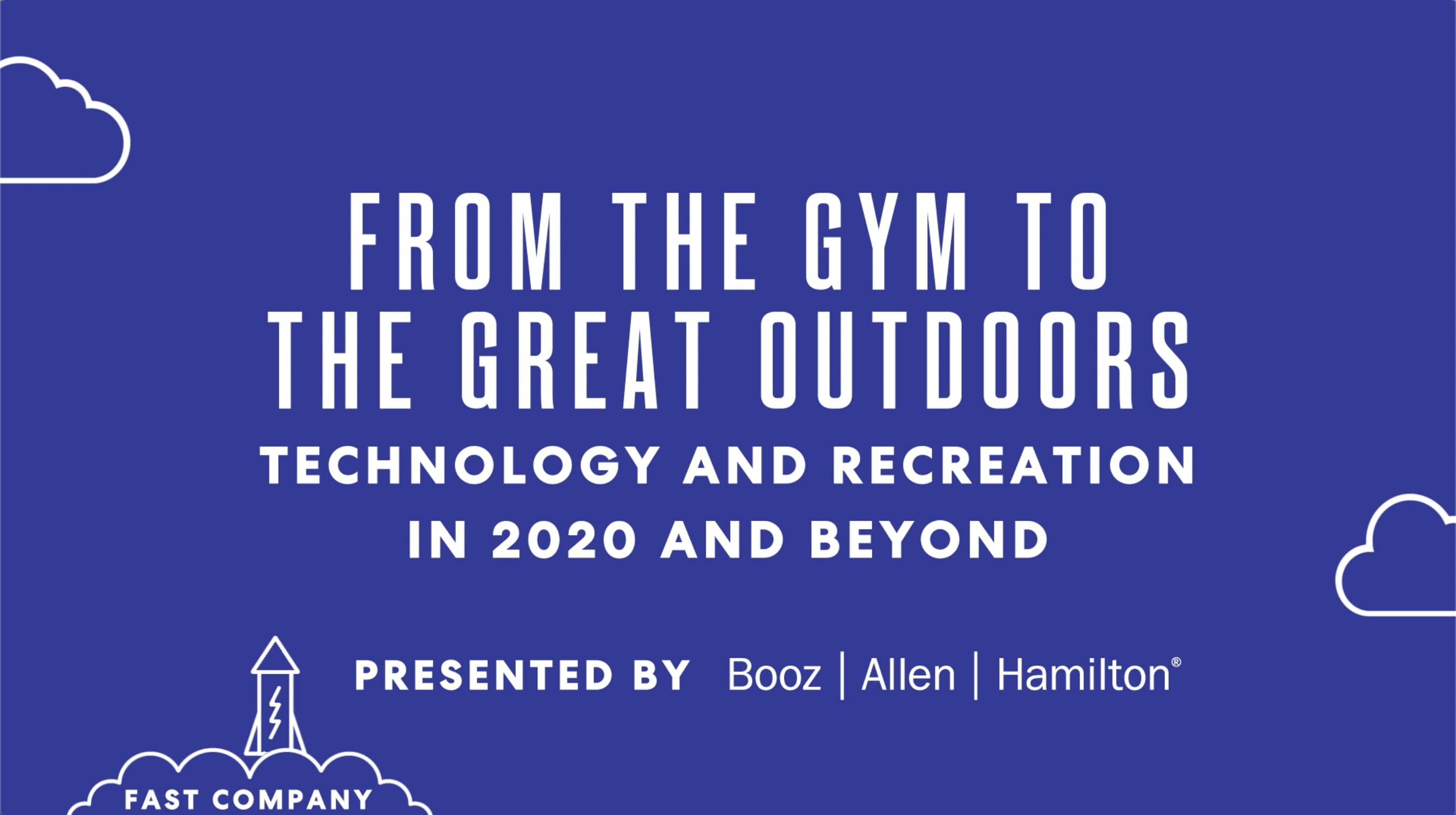 FROM THE GYM TO THE GREAT OUTDOORS

TECHNOLOGY AND RECREATION IN 2020 AND BEYOND

PRESENTED BY Booz | Allen | Hamilton®

FAST COMPANY